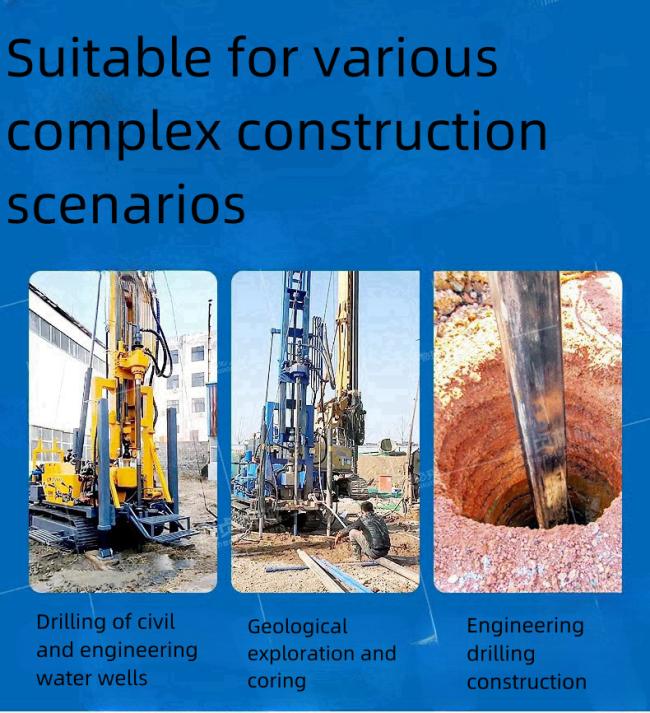 Suitable for various complex construction scenarios

Drilling of civil and engineering water wells

Geological exploration and coring

Engineering drilling construction